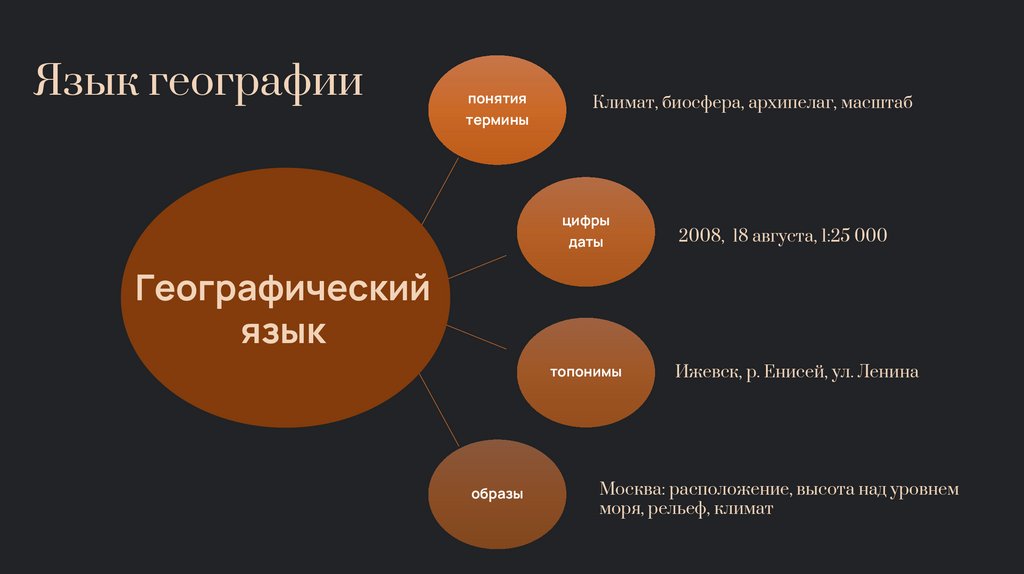 Язык географии

Географический язык

понятия термины

Климат, биосфера, архипелаг, масштаб

цифры даты

2008, 18 августа, 1:25 000

топонимы

Ижевск, р. Енисей, ул. Ленина

образы

Москва: расположение, высота над уровнем моря, рельеф, климат